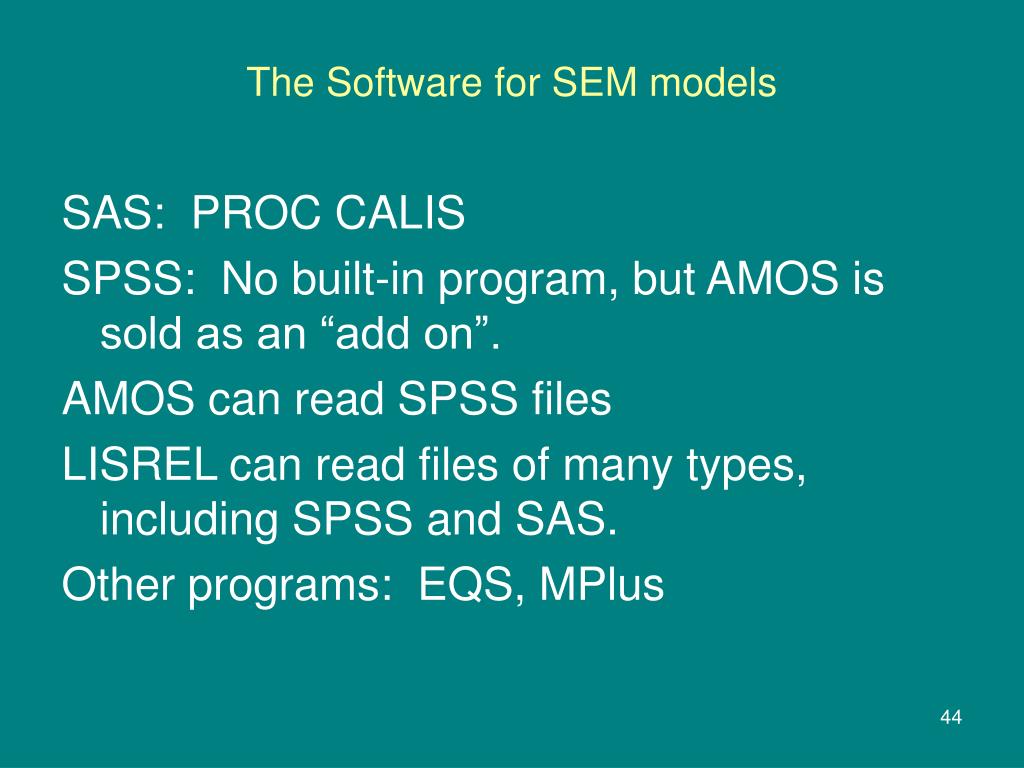 The Software for SEM models

SAS: PROC CALIS

SPSS: No built-in program, but AMOS is sold as an “add on”.

AMOS can read SPSS files

LISREL can read files of many types, including SPSS and SAS.

Other programs: EQS, MPlus

44